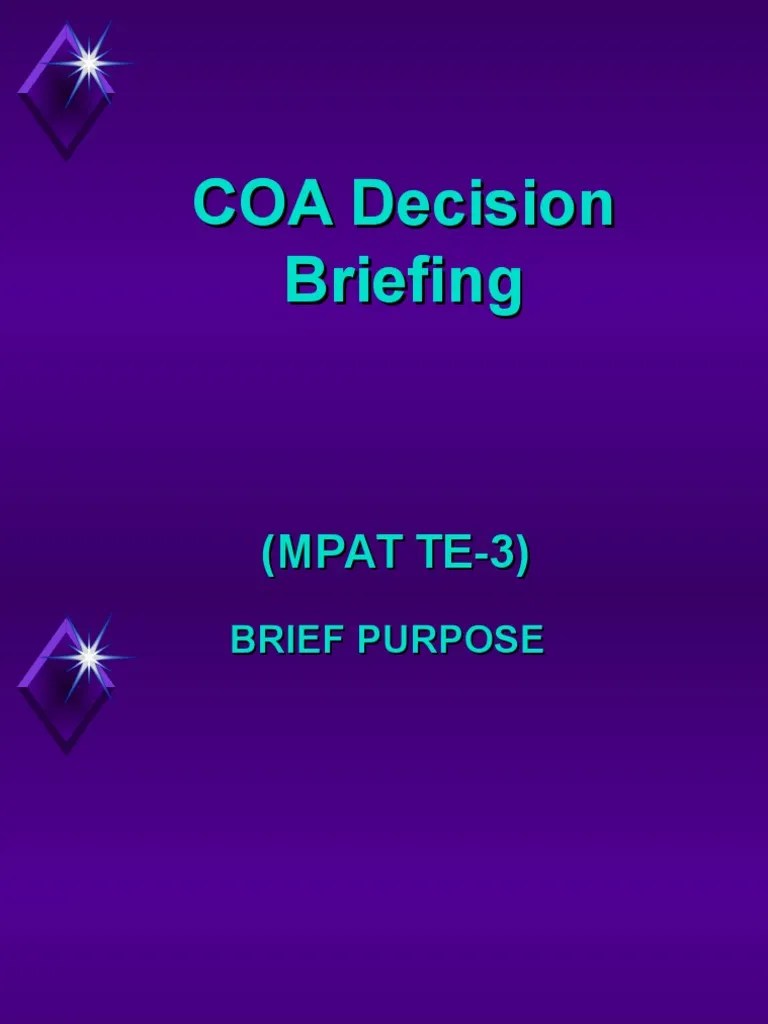 COA Decision Briefing

(MPAT TE-3)

BRIEF PURPOSE